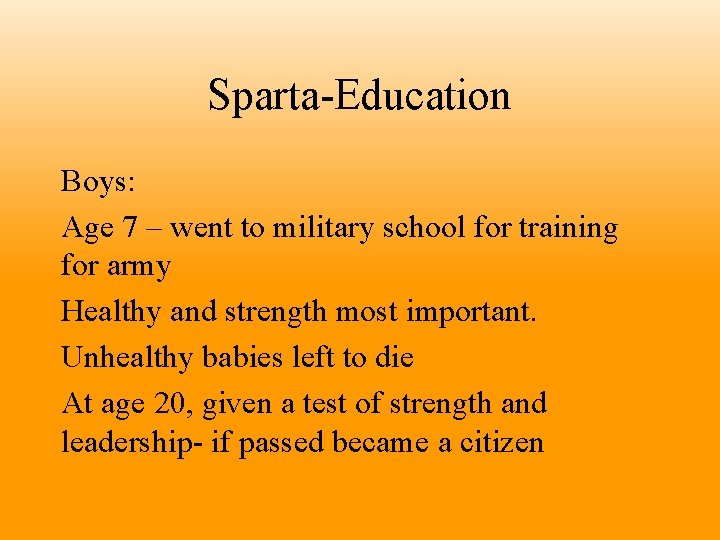 Sparta-Education

Boys:

Age 7 – went to military school for training for army

Healthy and strength most important.

Unhealthy babies left to die

At age 20, given a test of strength and leadership- if passed became a citizen